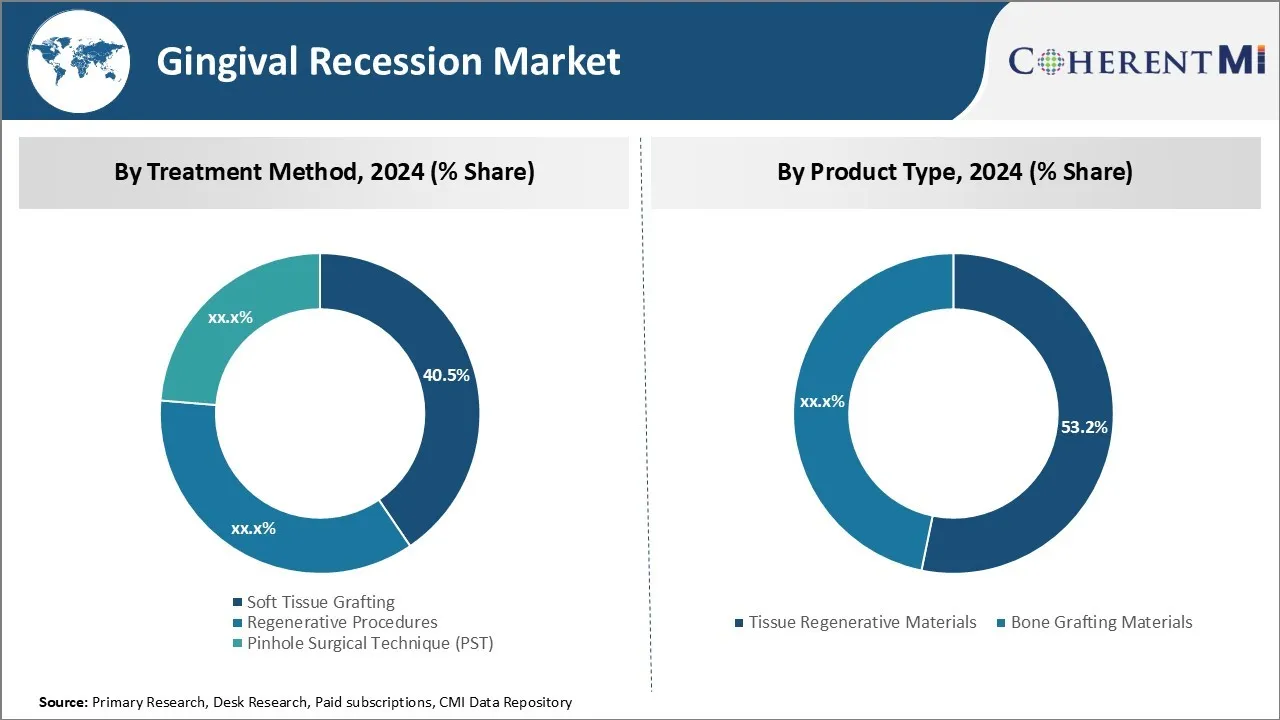 Gingival Recession Market

COHERENTMI

By Treatment Method, 2024 (% Share)

xx.x%

40.5%

xx.x%

Soft Tissue Grafting
Regenerative Procedures
Pinhole Surgical Technique (PST)

By Product Type, 2024 (% Share)

xx.x%

53.2%

Tissue Regenerative Materials
Bone Grafting Materials

Source: Primary Research, Desk Research, Paid subscriptions, CMI Data Repository